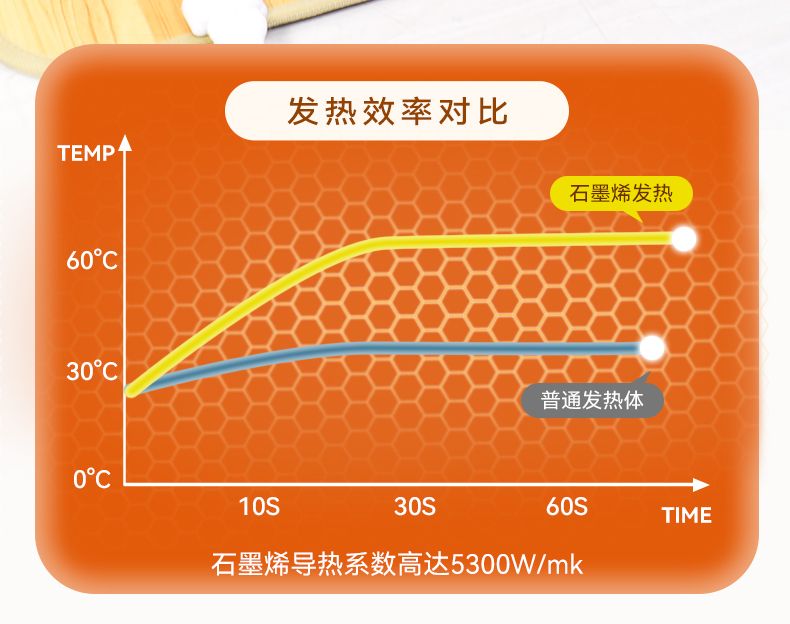 发热效率对比

TEMP

石墨烯发热

60°C

30°C

普通发热体

0°C

10S

30S

60S

TIME

石墨烯导热系数高达5300W/mk